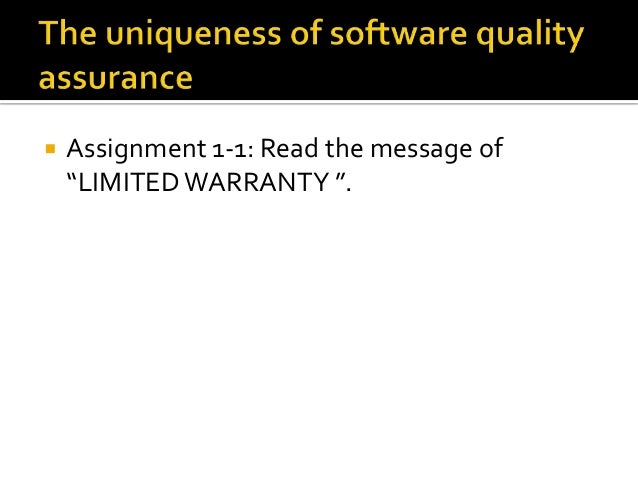 The uniqueness of software quality assurance

Assignment 1-1: Read the message of “LIMITED WARRANTY ”.